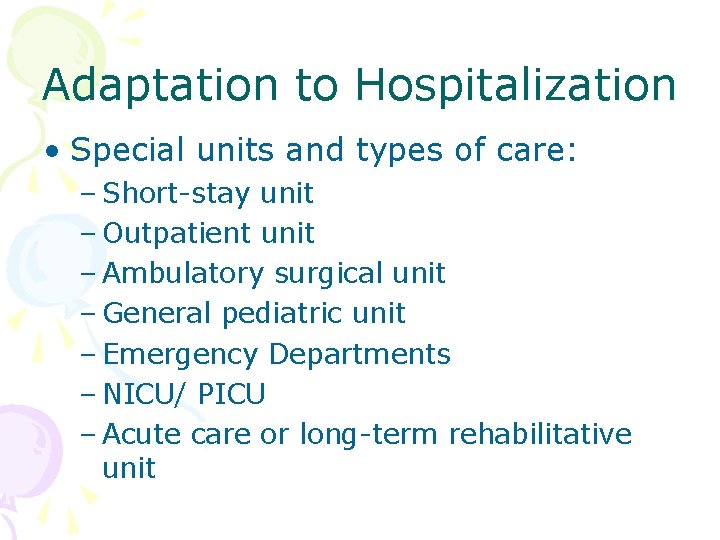 Adaptation to Hospitalization

• Special units and types of care:
  – Short-stay unit
  – Outpatient unit
  – Ambulatory surgical unit
  – General pediatric unit
  – Emergency Departments
  – NICU/ PICU
  – Acute care or long-term rehabilitative unit